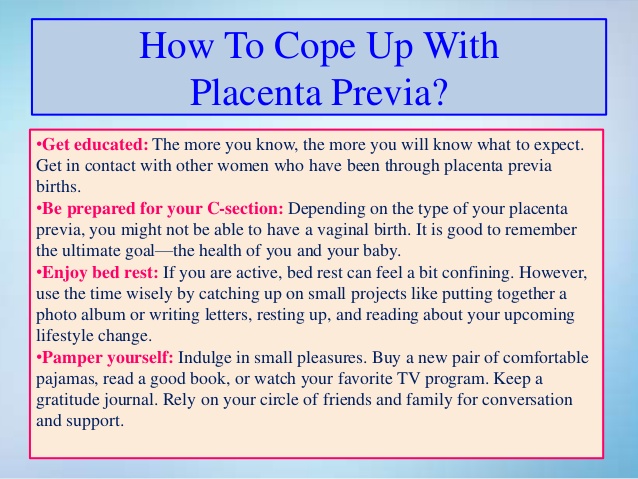 How To Cope Up With Placenta Previa?

•Get educated: The more you know, the more you will know what to expect. Get in contact with other women who have been through placenta previa births.
•Be prepared for your C-section: Depending on the type of your placenta previa, you might not be able to have a vaginal birth. It is good to remember the ultimate goal—the health of you and your baby.
•Enjoy bed rest: If you are active, bed rest can feel a bit confining. However, use the time wisely by catching up on small projects like putting together a photo album or writing letters, resting up, and reading about your upcoming lifestyle change.
•Pamper yourself: Indulge in small pleasures. Buy a new pair of comfortable pajamas, read a good book, or watch your favorite TV program. Keep a gratitude journal. Rely on your circle of friends and family for conversation and support.